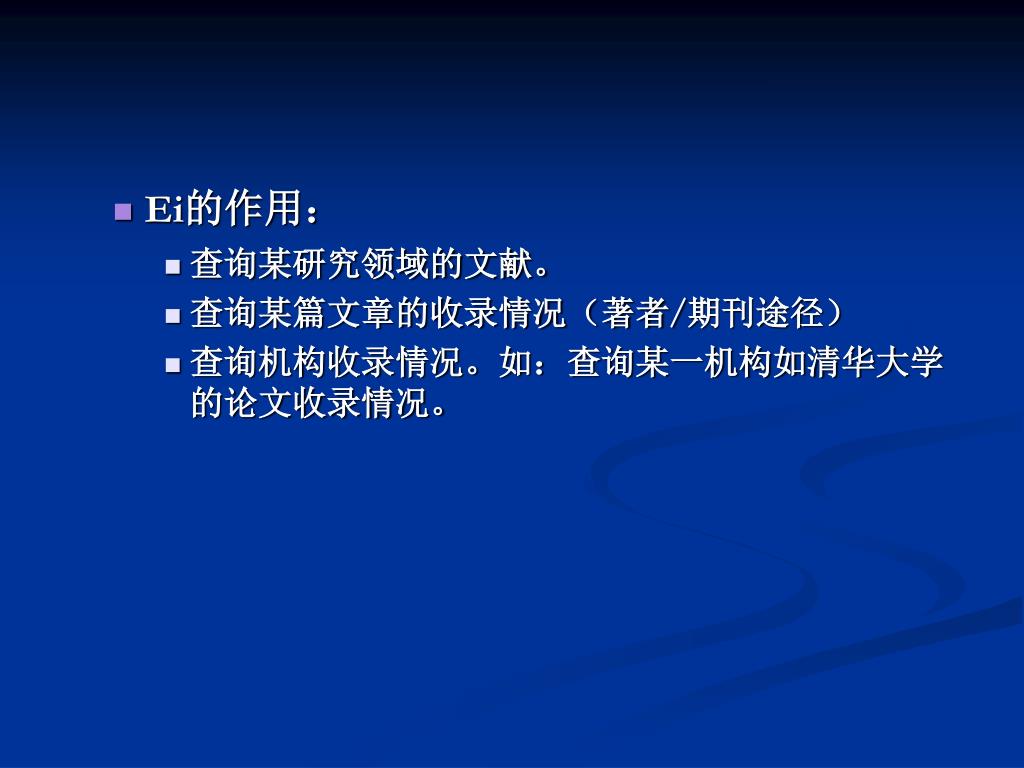 Ei的作用：

查询某研究领域的文献。

查询某篇文章的收录情况（著者/期刊途径）

查询机构收录情况。如：查询某一机构如清华大学的论文收录情况。